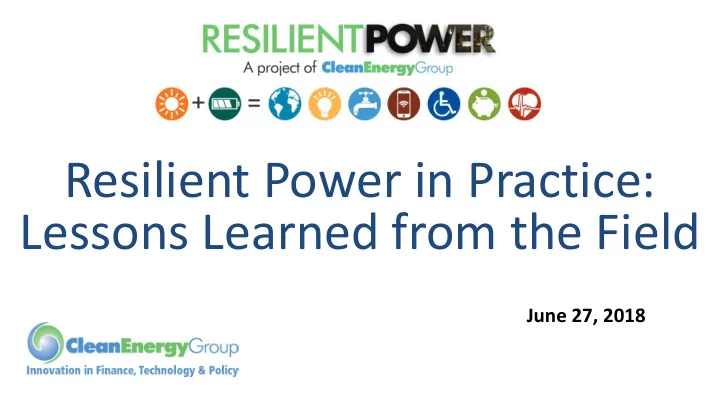 RESILIENTPOWER
A project of CleanEnergyGroup

+ =

Resilient Power in Practice: Lessons Learned from the Field

June 27, 2018

CleanEnergyGroup
Innovation in Finance, Technology & Policy